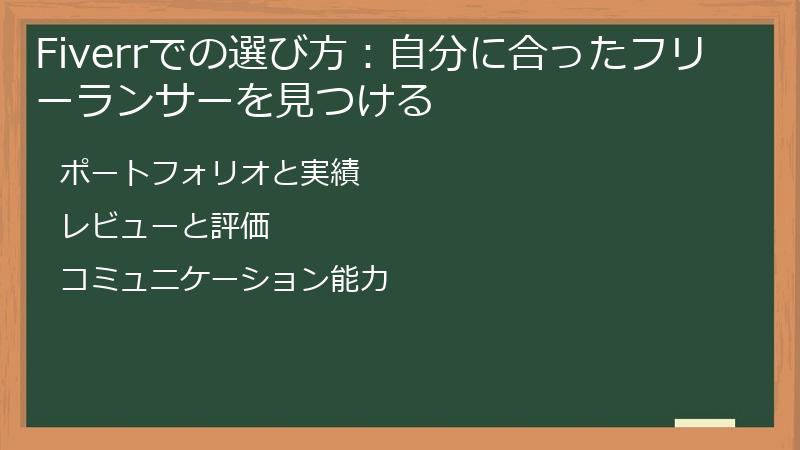 Fiverrでの選び方：自分に合ったフリーランサーを見つける

ポートフォリオと実績

レビューと評価

コミュニケーション能力